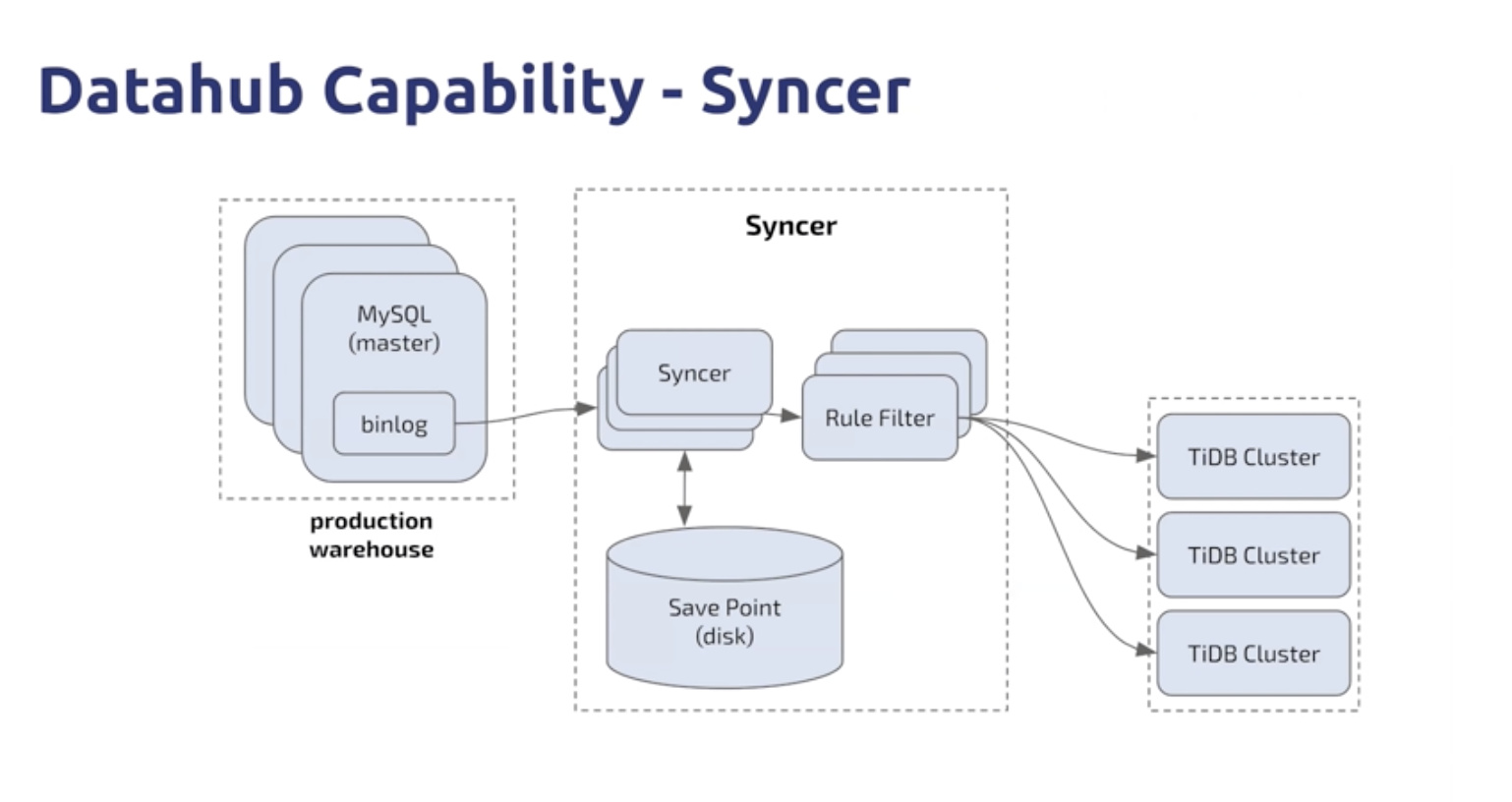 Datahub Capability - Syncer

MySQL (master)

binlog

production warehouse

Syncer

Syncer

Rule Filter

Save Point (disk)

TiDB Cluster

TiDB Cluster

TiDB Cluster